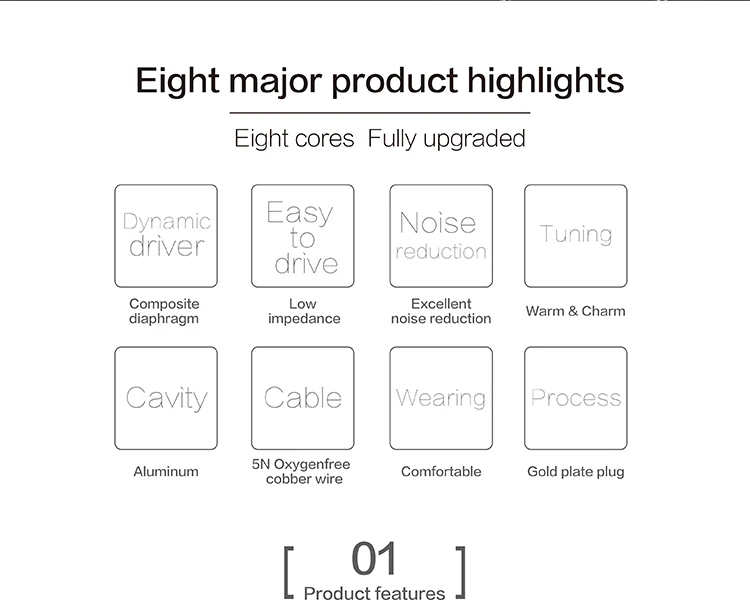 Eight major product highlights

Eight cores  Fully upgraded

Dynamic driver

Composite diaphragm

Easy to drive

Low impedance

Noise reduction

Excellent noise reduction

Tuning

Warm & Charm

Cavity

Aluminum

Cable

5N Oxygenfree cobber wire

Wearing

Comfortable

Process

Gold plate plug

[ 01 Product features ]